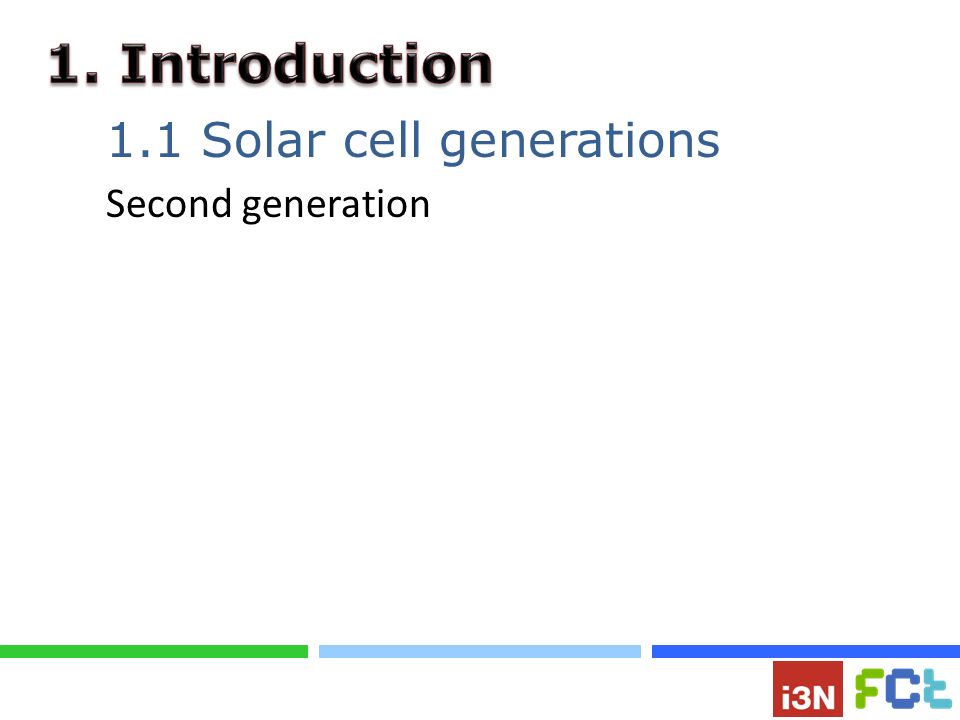 1. Introduction

1.1 Solar cell generations

Second generation

i3N FCT